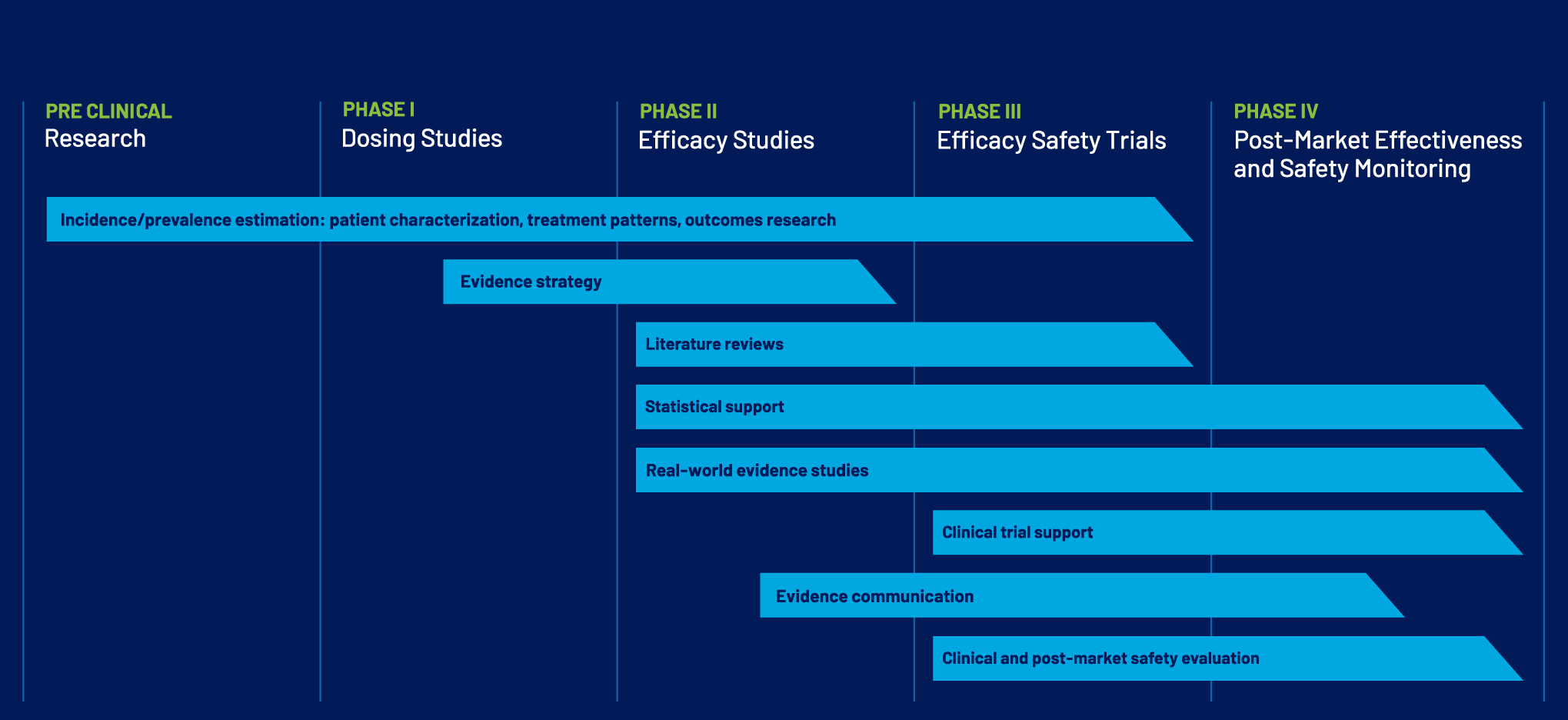 PRE CLINICAL
Research

PHASE I
Dosing Studies

PHASE II
Efficacy Studies

PHASE III
Efficacy Safety Trials

PHASE IV
Post-Market Effectiveness and Safety Monitoring

Incidence/prevalence estimation: patient characterization, treatment patterns, outcomes research

Evidence strategy

Literature reviews

Statistical support

Real-world evidence studies

Clinical trial support

Evidence communication

Clinical and post-market safety evaluation